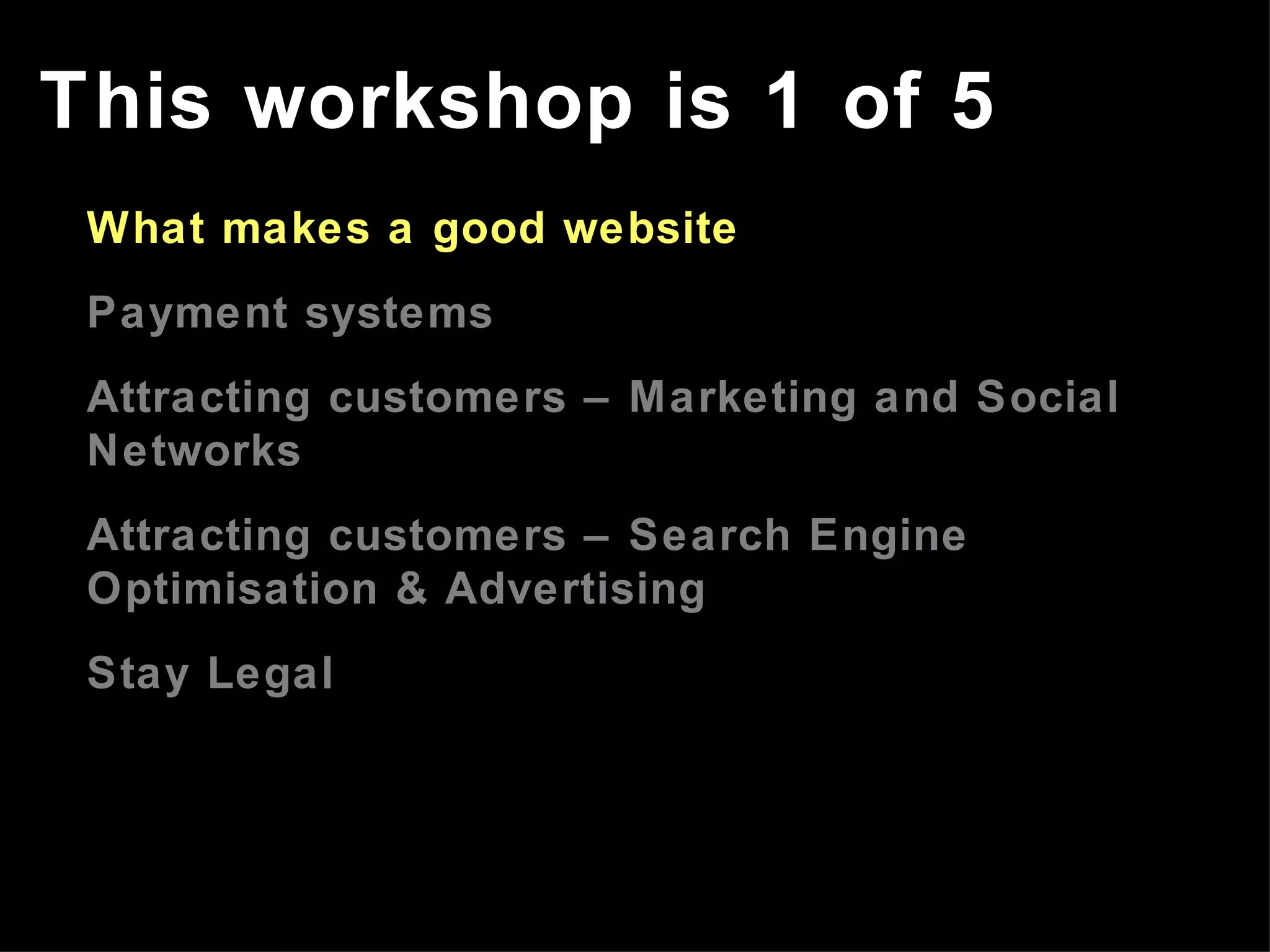 This workshop is 1 of 5

What makes a good website

Payment systems

Attracting customers – Marketing and Social Networks

Attracting customers – Search Engine Optimisation & Advertising

Stay Legal